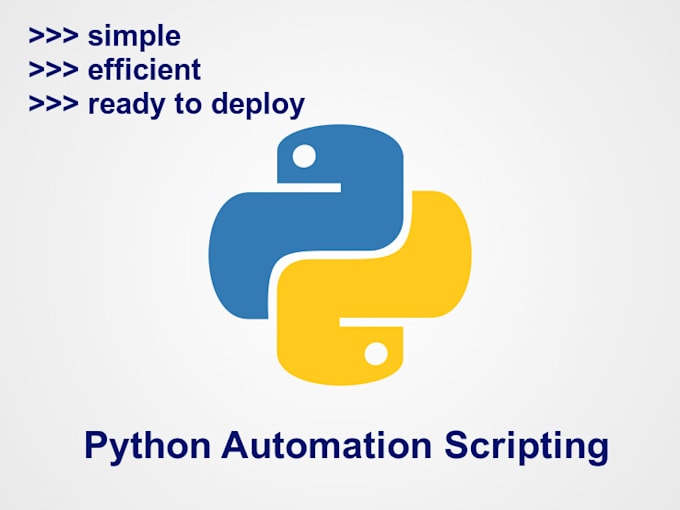 >>> simple
>>> efficient
>>> ready to deploy

Python Automation Scripting